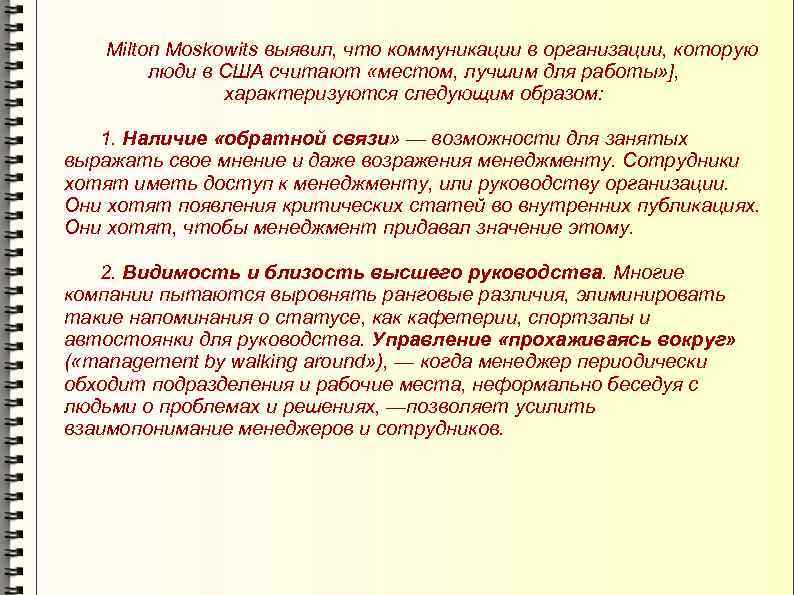 Milton Moskowits выявил, что коммуникации в организации, которую люди в США считают «местом, лучшим для работы»], характеризуются следующим образом:

1. Наличие «обратной связи» — возможности для занятых выражать свое мнение и даже возражения менеджменту. Сотрудники хотят иметь доступ к менеджменту, или руководству организации. Они хотят появления критических статей во внутренних публикациях. Они хотят, чтобы менеджмент придавал значение этому.

2. Видимость и близость высшего руководства. Многие компании пытаются выровнять ранговые различия, элиминировать такие напоминания о статусе, как кафетерии, спортзалы и автостоянки для руководства. Управление «прохаживаясь вокруг» («management by walking around»), — когда менеджер периодически обходит подразделения и рабочие места, неформально беседуя с людьми о проблемах и решениях, —позволяет усилить взаимопонимание менеджеров и сотрудников.